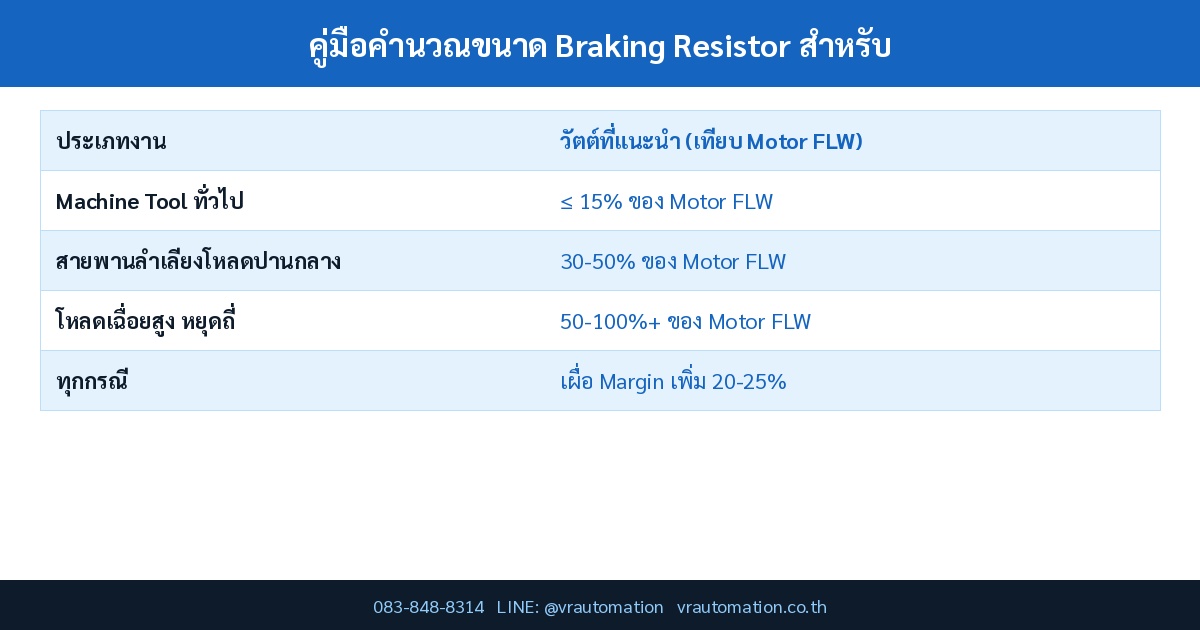 คู่มือคำนวณขนาด Braking Resistor สำหรับ

| ประเภทงาน | วัตต์ที่แนะนำ (เทียบ Motor FLW) |
|---|---|
| Machine Tool ทั่วไป | ≤ 15% ของ Motor FLW |
| สายพานลำเลียงโหลดปานกลาง | 30-50% ของ Motor FLW |
| โหลดเฉื่อยสูง หยุดถี่ | 50-100%+ ของ Motor FLW |
| ทุกกรณี | เผื่อ Margin เพิ่ม 20-25% |

083-848-8314 LINE: @vrautomation vrautomation.co.th